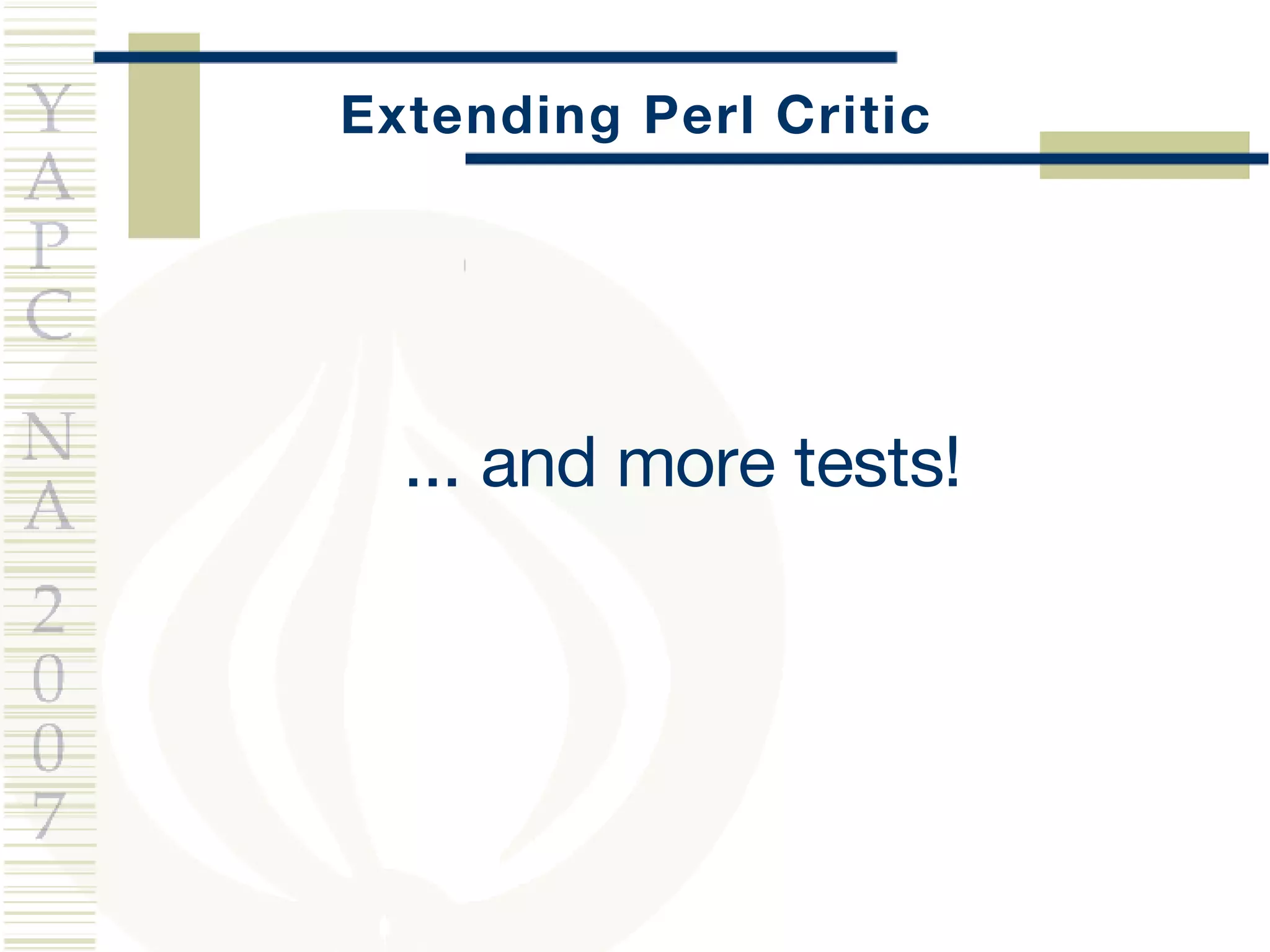 YAPC NA 2007

Extending Perl Critic

... and more tests!